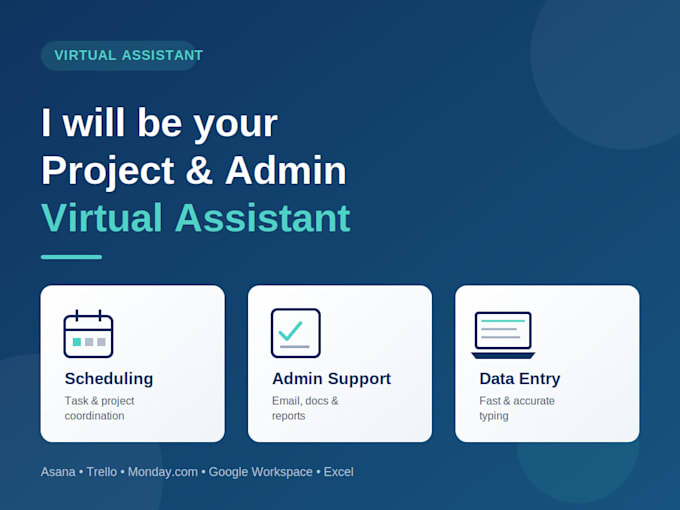 VIRTUAL ASSISTANT

I will be your Project & Admin Virtual Assistant

Scheduling
Task & project coordination

Admin Support
Email, docs & reports

Data Entry
Fast & accurate typing

Asana • Trello • Monday.com • Google Workspace • Excel